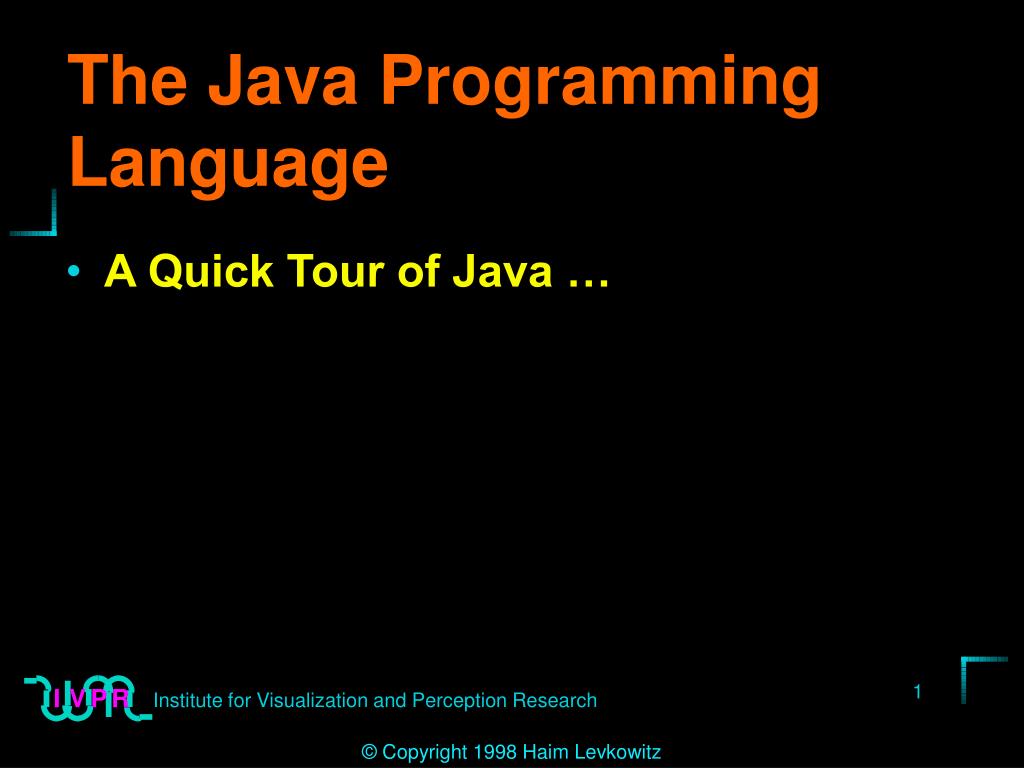 The Java Programming Language

• A Quick Tour of Java …

I V P R Institute for Visualization and Perception Research

1

© Copyright 1998 Haim Levkowitz